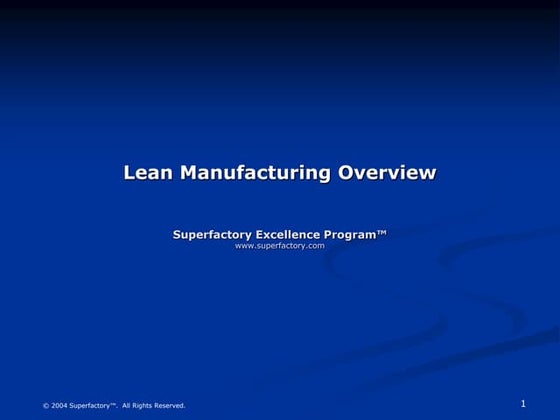 Lean Manufacturing Overview

Superfactory Excellence Program™
www.superfactory.com

© 2004 Superfactory™. All Rights Reserved.

1